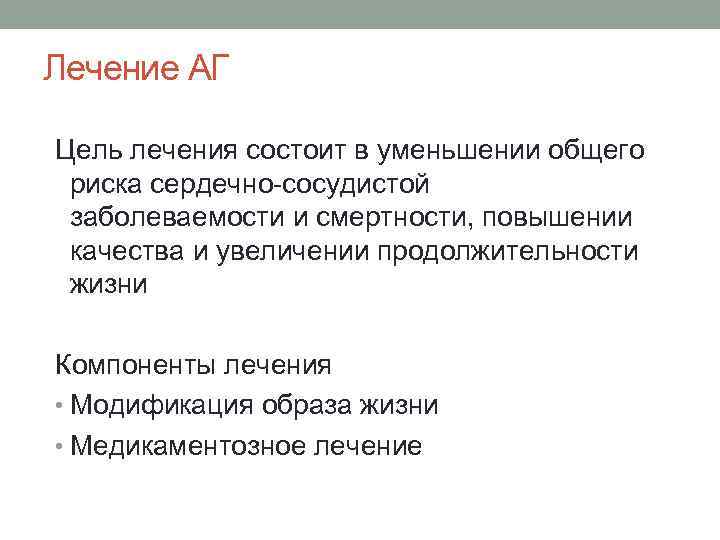 Лечение АГ

Цель лечения состоит в уменьшении общего риска сердечно-сосудистой заболеваемости и смертности, повышении качества и увеличении продолжительности жизни

Компоненты лечения
• Модификация образа жизни
• Медикаментозное лечение